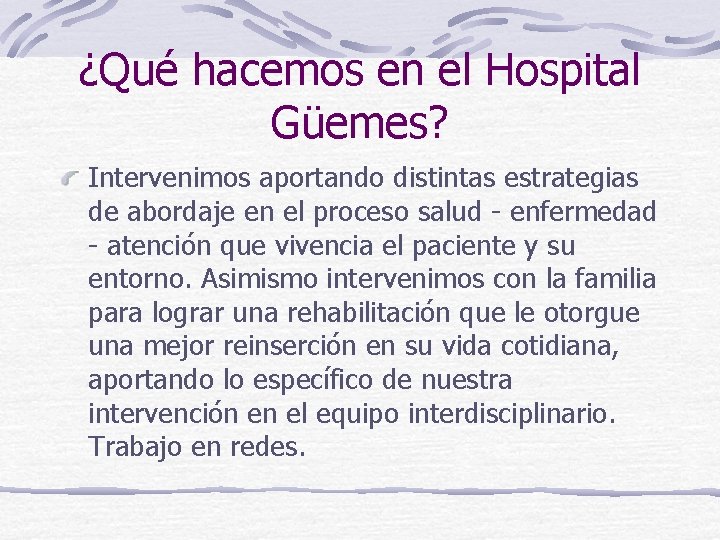 ¿Qué hacemos en el Hospital Güemes?

Intervenimos aportando distintas estrategias de abordaje en el proceso salud - enfermedad - atención que vivencia el paciente y su entorno. Asimismo intervenimos con la familia para lograr una rehabilitación que le otorgue una mejor reinserción en su vida cotidiana, aportando lo específico de nuestra intervención en el equipo interdisciplinario. Trabajo en redes.